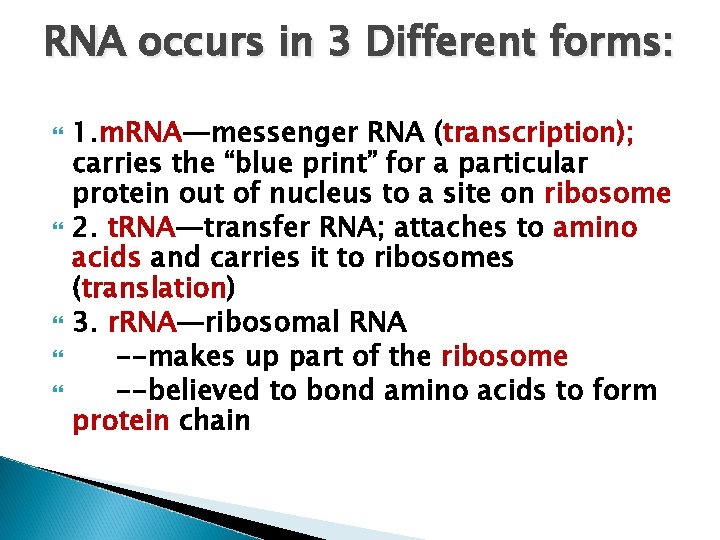 RNA occurs in 3 Different forms:

1.mRNA—messenger RNA (transcription); carries the “blue print” for a particular protein out of nucleus to a site on ribosome

2. tRNA—transfer RNA; attaches to amino acids and carries it to ribosomes (translation)

3. rRNA—ribosomal RNA

--makes up part of the ribosome

--believed to bond amino acids to form protein chain